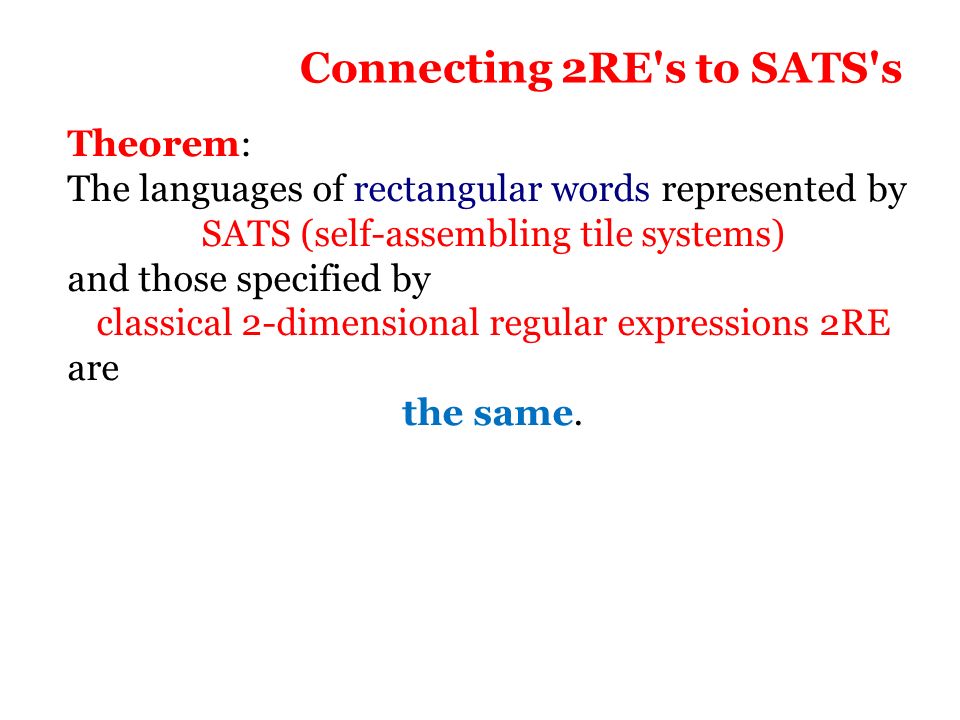 Connecting 2RE's to SATS's

Theorem:
The languages of rectangular words represented by
SATS (self-assembling tile systems)
and those specified by
classical 2-dimensional regular expressions 2RE
are
the same.